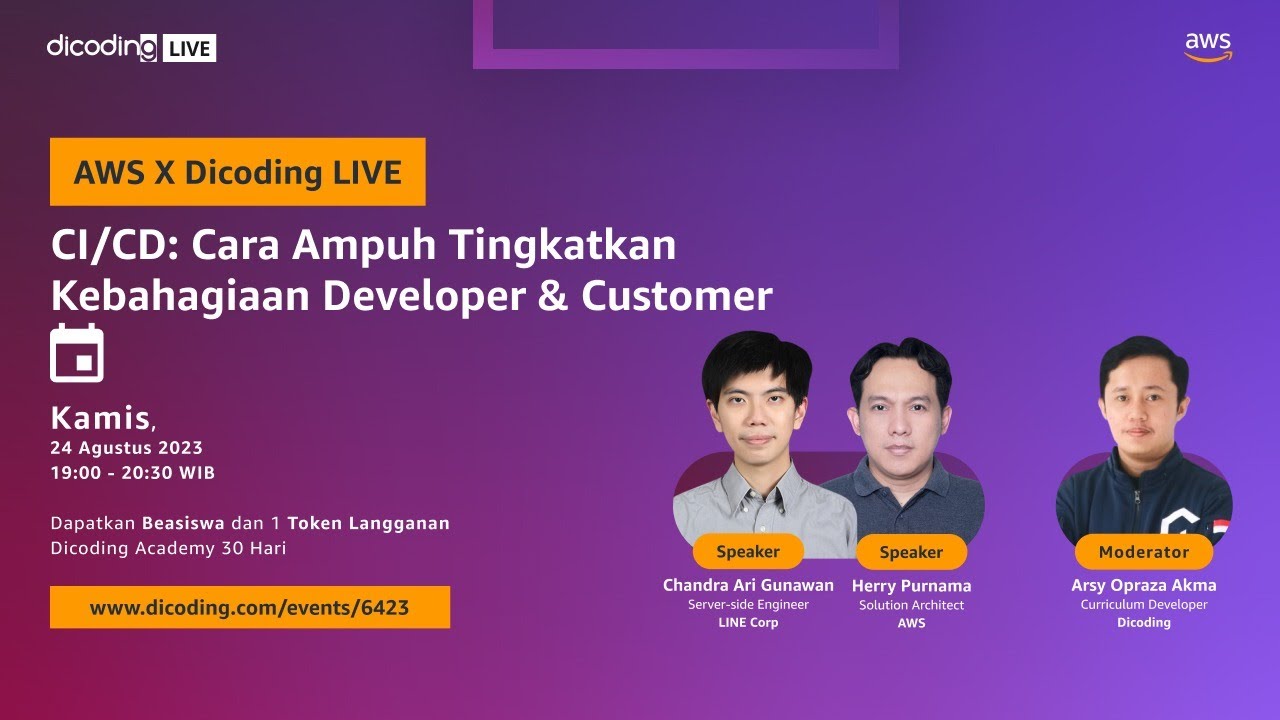 dicoding LIVE

aws

AWS X Dicoding LIVE

CI/CD: Cara Ampuh Tingkatkan Kebahagiaan Developer & Customer

Kamis,
24 Agustus 2023
19:00 - 20:30 WIB

Dapatkan Beasiswa dan 1 Token Langganan Dicoding Academy 30 Hari

www.dicoding.com/events/6423

Speaker
Chandra Ari Gunawan
Server-side Engineer
LINE Corp

Speaker
Herry Purnama
Solution Architect
AWS

Moderator
Arsy Opraza Akma
Curriculum Developer
Dicoding